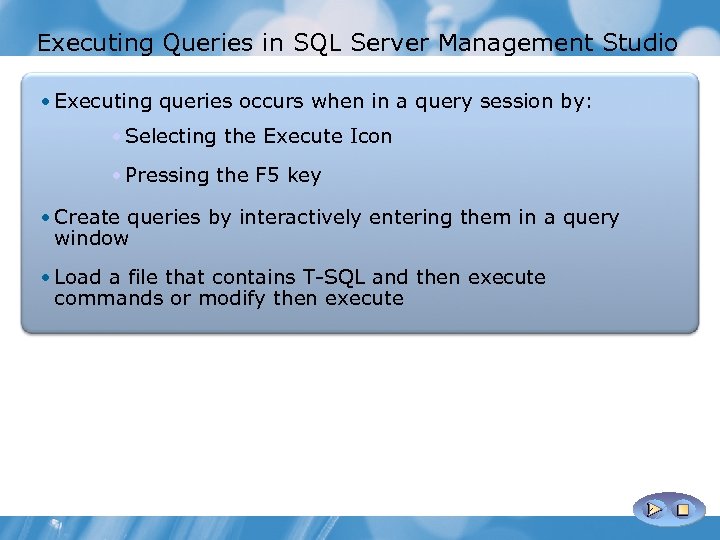 Executing Queries in SQL Server Management Studio

• Executing queries occurs when in a query session by:

• Selecting the Execute Icon

• Pressing the F5 key

• Create queries by interactively entering them in a query window

• Load a file that contains T-SQL and then execute commands or modify then execute